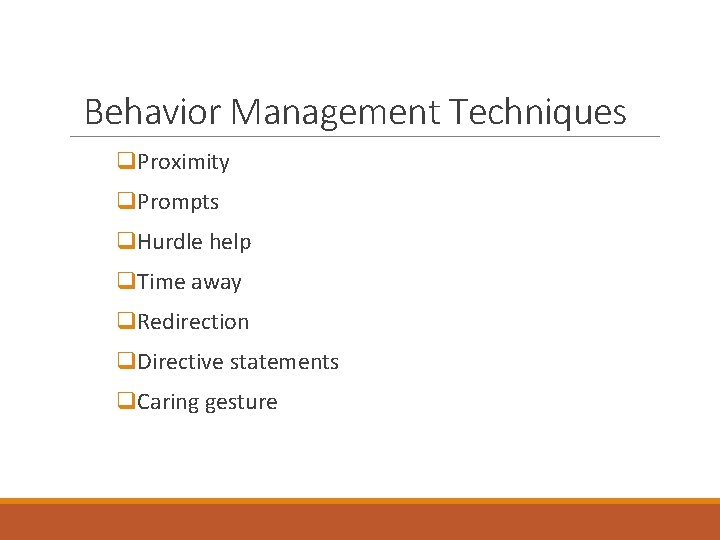 Behavior Management Techniques

❑Proximity
❑Prompts
❑Hurdle help
❑Time away
❑Redirection
❑Directive statements
❑Caring gesture